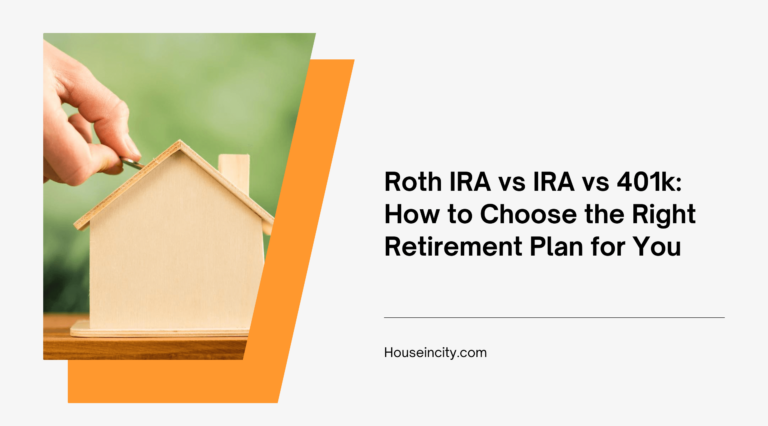 Roth IRA vs IRA vs 401k: How to Choose the Right Retirement Plan for You

Houseincity.com